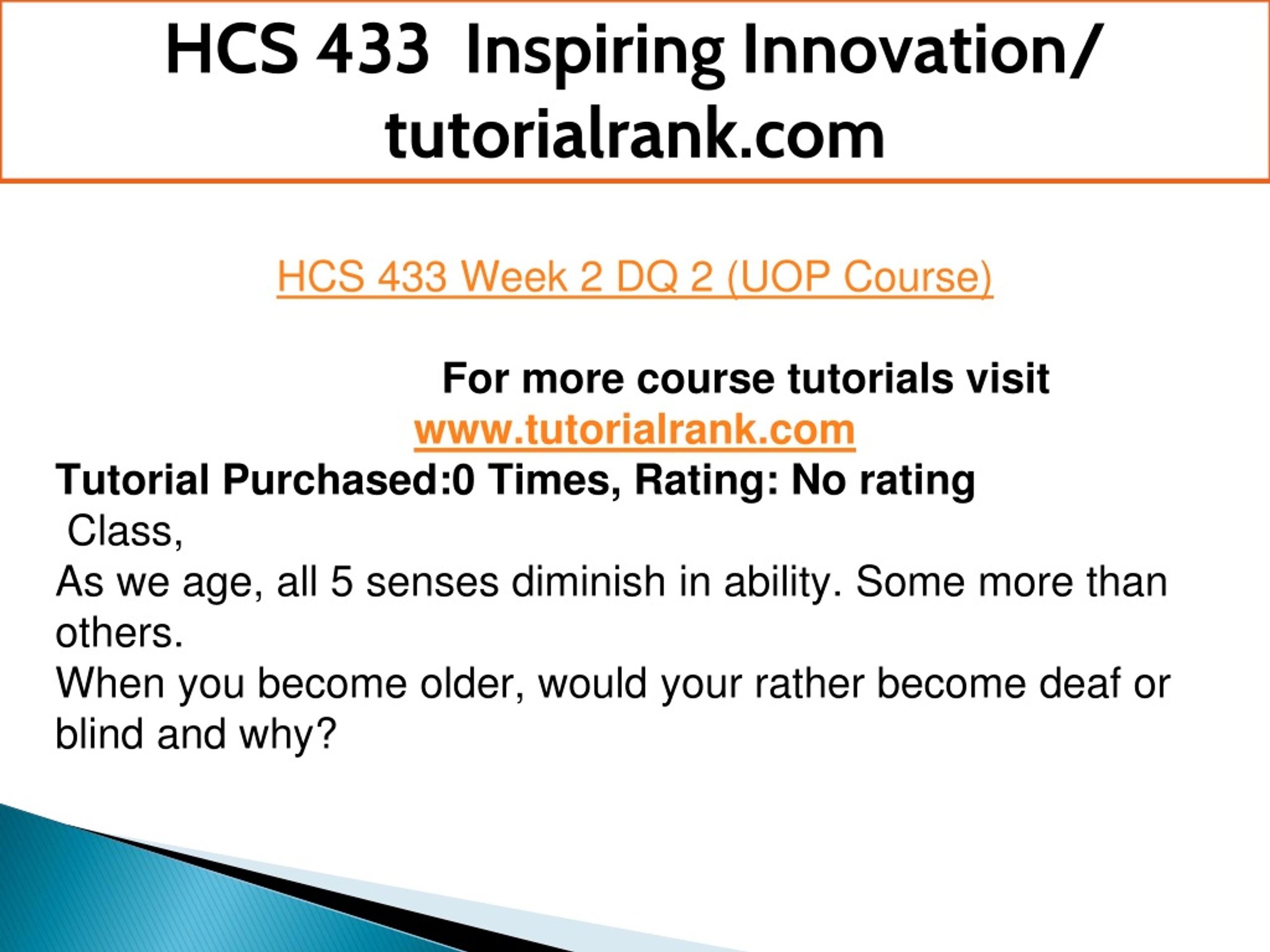 HCS 433 Inspiring Innovation/ tutorialrank.com

HCS 433 Week 2 DQ 2 (UOP Course)

For more course tutorials visit
www.tutorialrank.com

Tutorial Purchased:0 Times, Rating: No rating

Class,
As we age, all 5 senses diminish in ability. Some more than others.
When you become older, would your rather become deaf or blind and why?